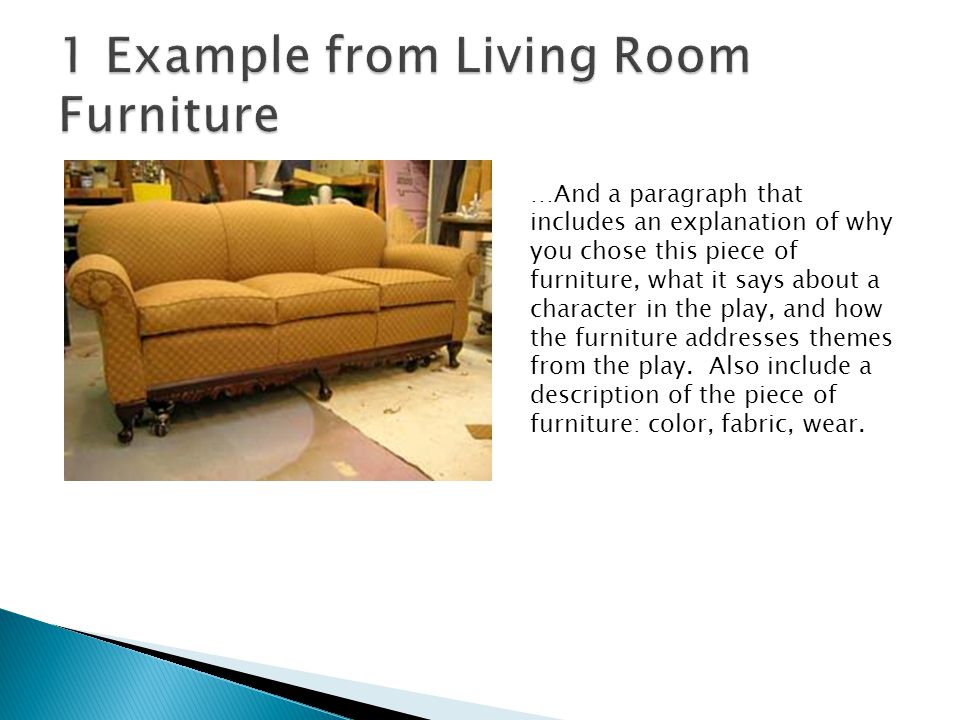 1 Example from Living Room Furniture

…And a paragraph that includes an explanation of why you chose this piece of furniture, what it says about a character in the play, and how the furniture addresses themes from the play. Also include a description of the piece of furniture: color, fabric, wear.